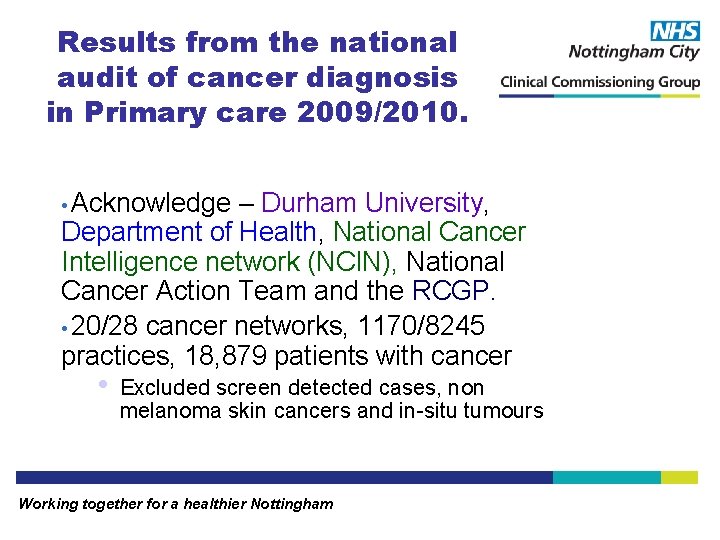 Results from the national audit of cancer diagnosis in Primary care 2009/2010.

NHS
Nottingham City
Clinical Commissioning Group

• Acknowledge – Durham University, Department of Health, National Cancer Intelligence network (NCIN), National Cancer Action Team and the RCGP.

• 20/28 cancer networks, 1170/8245 practices, 18,879 patients with cancer

• Excluded screen detected cases, non melanoma skin cancers and in-situ tumours

Working together for a healthier Nottingham